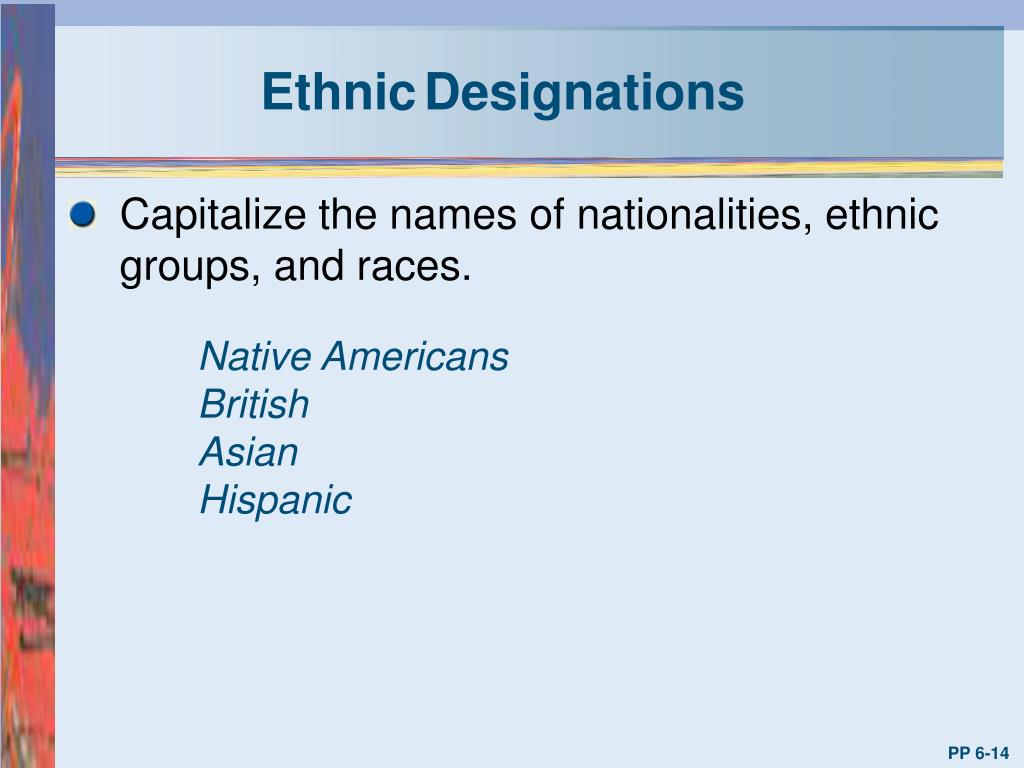 Ethnic Designations

Capitalize the names of nationalities, ethnic groups, and races.

Native Americans
British
Asian
Hispanic

PP 6-14